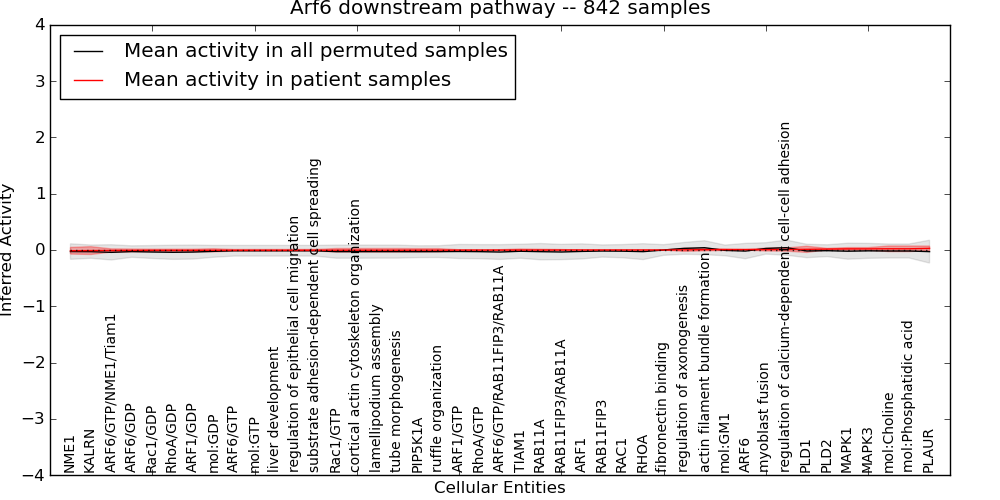 Arf6 downstream pathway -- 842 samples

Mean activity in all permuted samples
Mean activity in patient samples

Inferred Activity

4
3
2
1
0
−1
−2
−3
−4

NME1
KALRN
ARF6/GTP/NME1/Tiam1
ARF6/GDP
Rac1/GDP
RhoA/GDP
ARF1/GDP
mol:GDP
ARF6/GTP
mol:GTP
liver development
regulation of epithelial cell migration
substrate adhesion-dependent cell spreading
Rac1/GTP
cortical actin cytoskeleton organization
lamellipodium assembly
tube morphogenesis
PIP5K1A
ruffle organization
ARF1/GTP
RhoA/GTP
ARF6/GTP/RAB11FIP3/RAB11A
TIAM1
RAB11A
RAB11FIP3/RAB11A
ARF1
RAB11FIP3
RAC1
RHOA
fibronectin binding
regulation of axonogenesis
actin filament bundle formation
mol:GM1
ARF6
myoblast fusion
regulation of calcium-dependent cell-cell adhesion
PLD1
PLD2
MAPK1
MAPK3
mol:Choline
mol:Phosphatidic acid
PLAUR

Cellular Entities